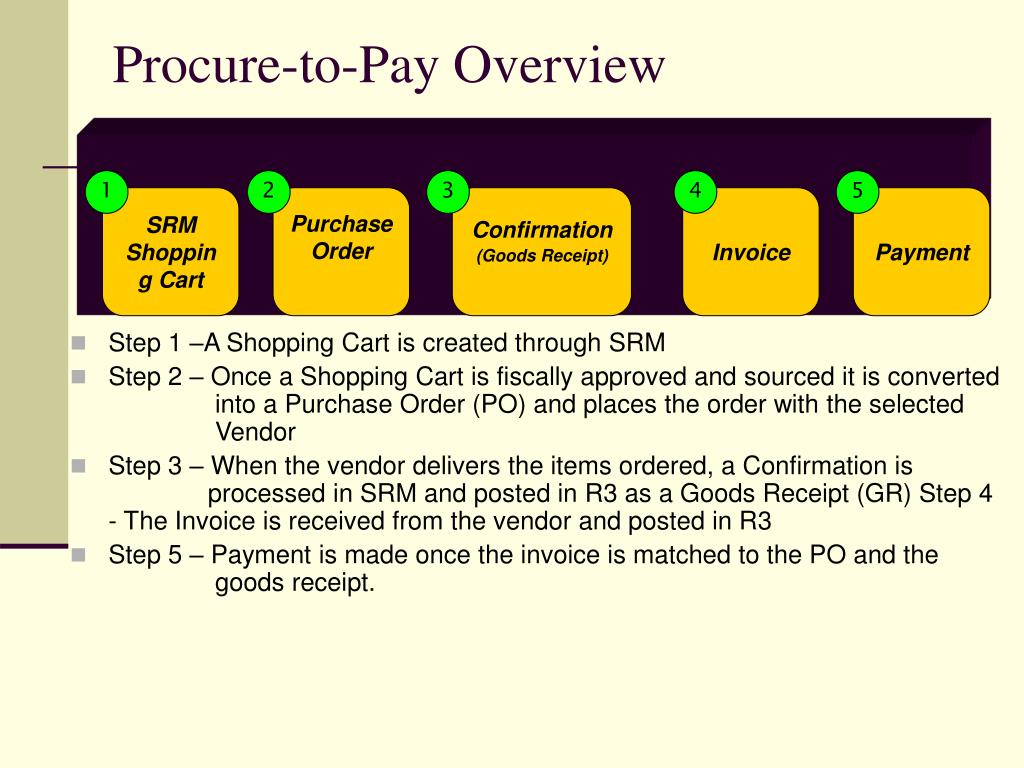 Procure-to-Pay Overview

1
SRM Shoppin g Cart

2
Purchase Order

3
Confirmation
(Goods Receipt)

4
Invoice

5
Payment

Step 1 –A Shopping Cart is created through SRM

Step 2 – Once a Shopping Cart is fiscally approved and sourced it is converted into a Purchase Order (PO) and places the order with the selected Vendor

Step 3 – When the vendor delivers the items ordered, a Confirmation is processed in SRM and posted in R3 as a Goods Receipt (GR) Step 4 - The Invoice is received from the vendor and posted in R3

Step 5 – Payment is made once the invoice is matched to the PO and the goods receipt.